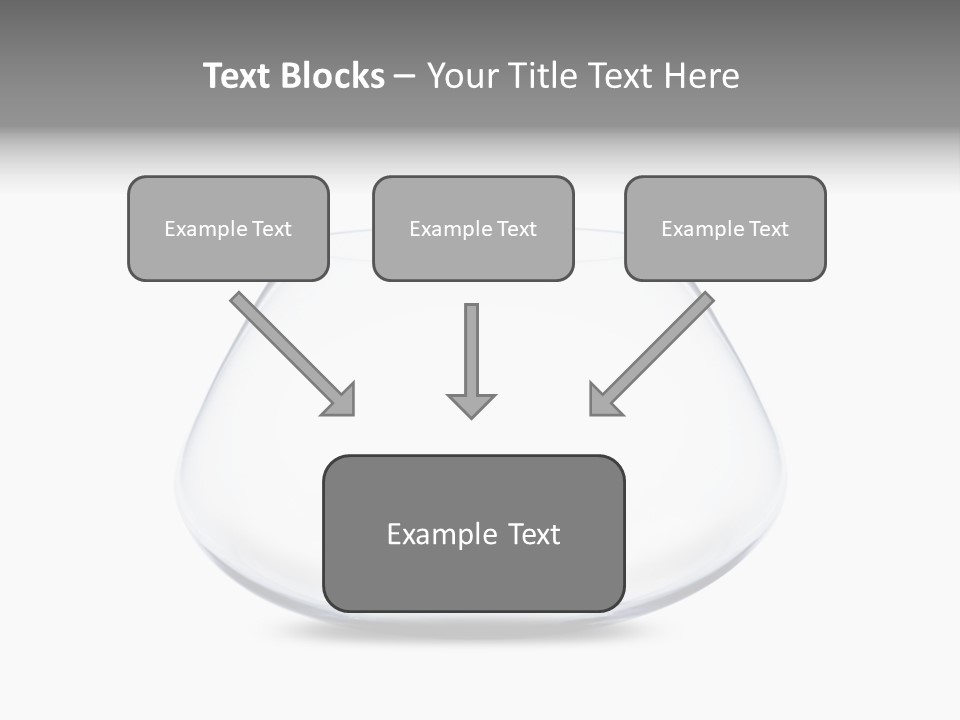 Text Blocks – Your Title Text Here

Example Text

Example Text

Example Text

Example Text